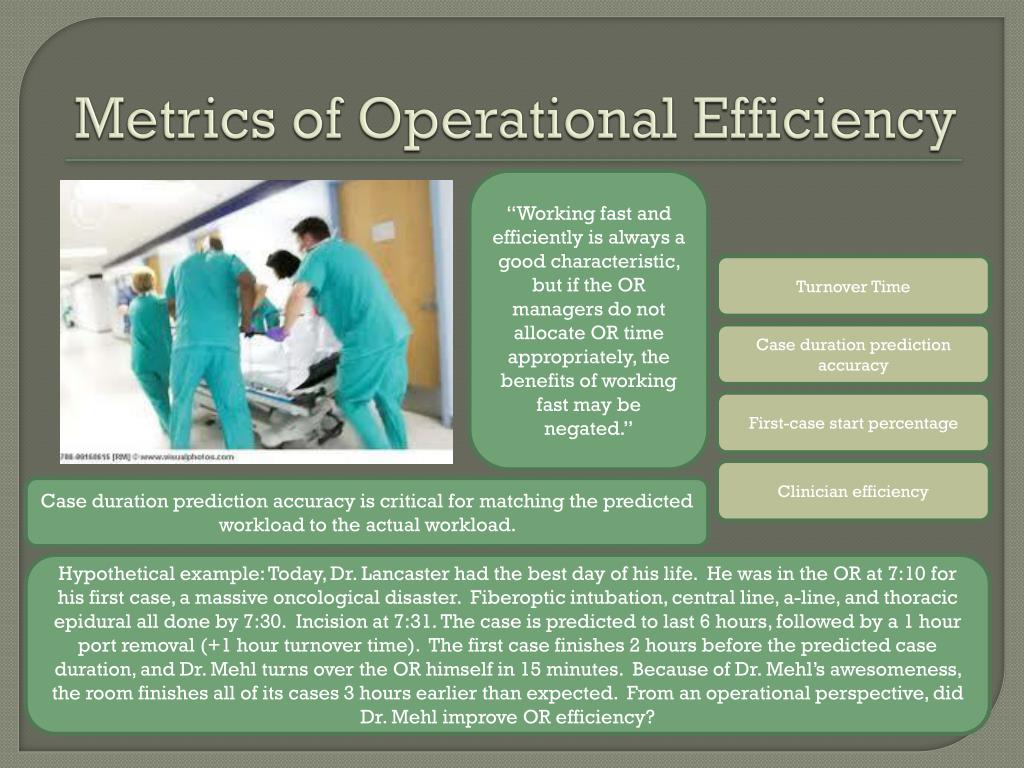 Metrics of Operational Efficiency

788-00168615 [RM] © www.visualphotos.com

"Working fast and efficiently is always a good characteristic, but if the OR managers do not allocate OR time appropriately, the benefits of working fast may be negated."

Turnover Time

Case duration prediction accuracy

First-case start percentage

Clinician efficiency

Case duration prediction accuracy is critical for matching the predicted workload to the actual workload.

Hypothetical example: Today, Dr. Lancaster had the best day of his life. He was in the OR at 7:10 for his first case, a massive oncological disaster. Fiberoptic intubation, central line, a-line, and thoracic epidural all done by 7:30. Incision at 7:31. The case is predicted to last 6 hours, followed by a 1 hour port removal (+1 hour turnover time). The first case finishes 2 hours before the predicted case duration, and Dr. Mehl turns over the OR himself in 15 minutes. Because of Dr. Mehl's awesomeness, the room finishes all of its cases 3 hours earlier than expected. From an operational perspective, did Dr. Mehl improve OR efficiency?